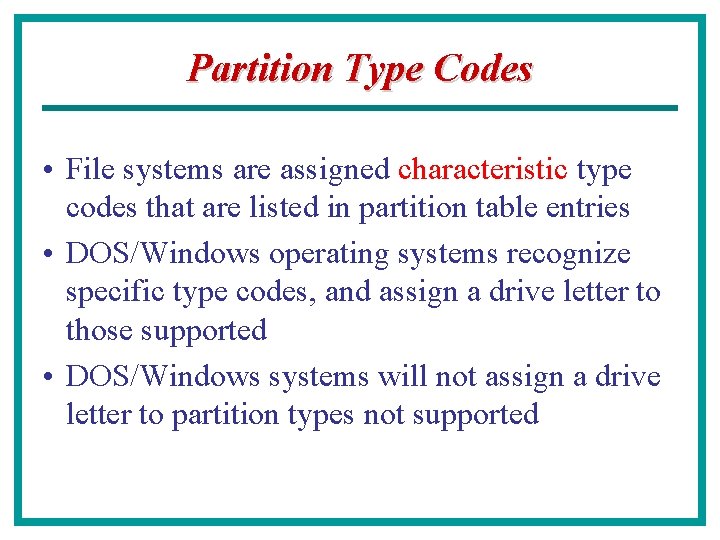 Partition Type Codes

• File systems are assigned characteristic type codes that are listed in partition table entries

• DOS/Windows operating systems recognize specific type codes, and assign a drive letter to those supported

• DOS/Windows systems will not assign a drive letter to partition types not supported